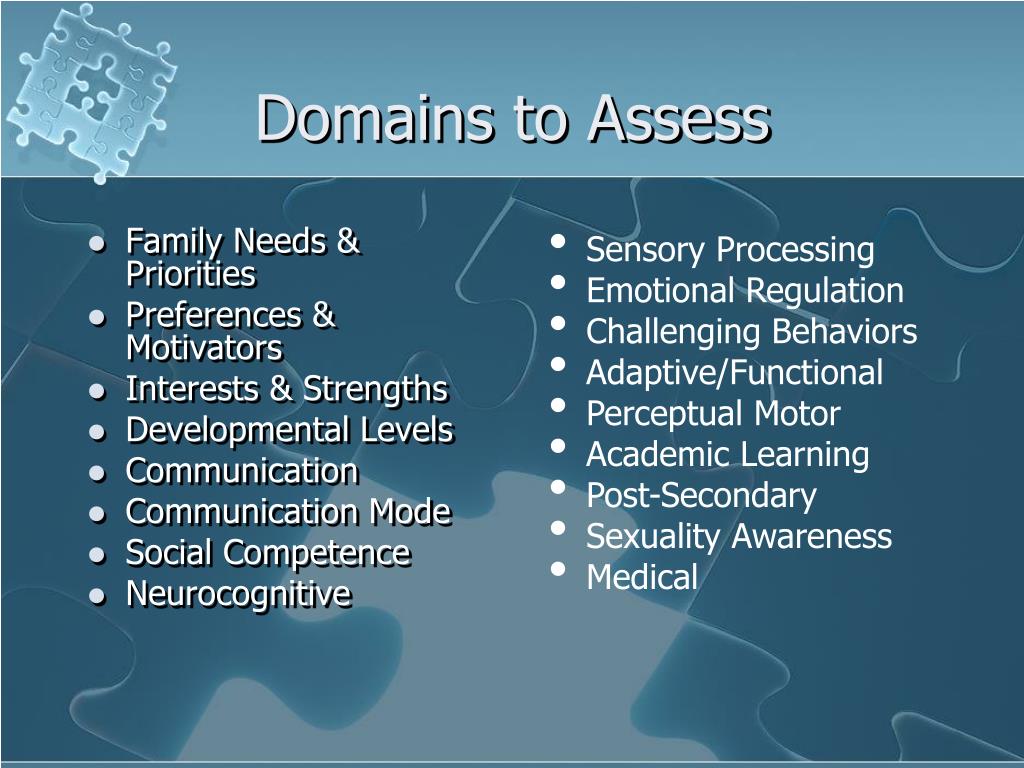 Domains to Assess

- Family Needs & Priorities
- Preferences & Motivators
- Interests & Strengths
- Developmental Levels
- Communication
- Communication Mode
- Social Competence
- Neurocognitive

- Sensory Processing
- Emotional Regulation
- Challenging Behaviors
- Adaptive/Functional
- Perceptual Motor
- Academic Learning
- Post-Secondary
- Sexuality Awareness
- Medical